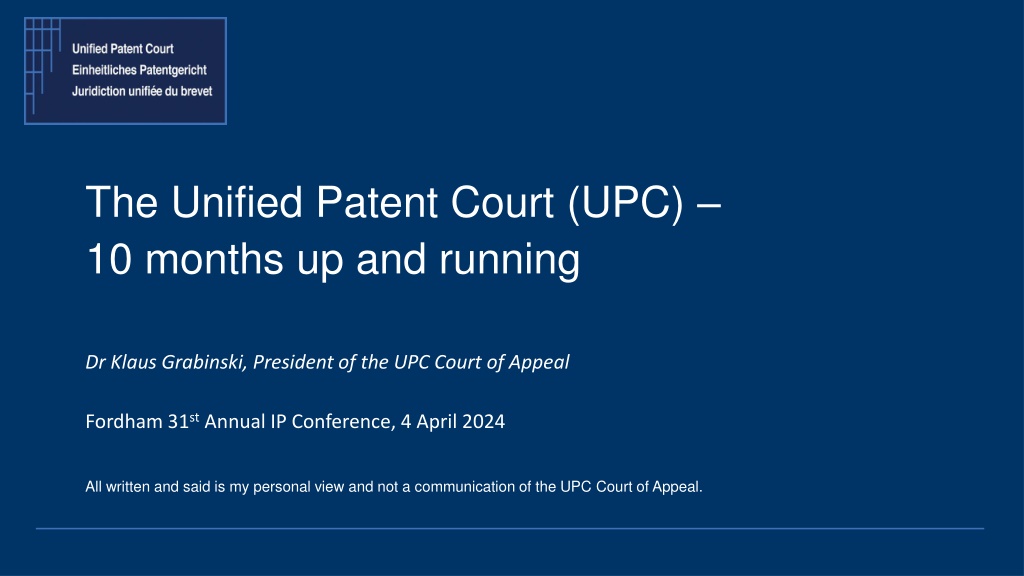 Unified Patent Court
Einheitliches Patentgericht
Juridiction unifiée du brevet

The Unified Patent Court (UPC) – 10 months up and running

Dr Klaus Grabinski, President of the UPC Court of Appeal

Fordham 31$^{st}$ Annual IP Conference, 4 April 2024

All written and said is my personal view and not a communication of the UPC Court of Appeal.